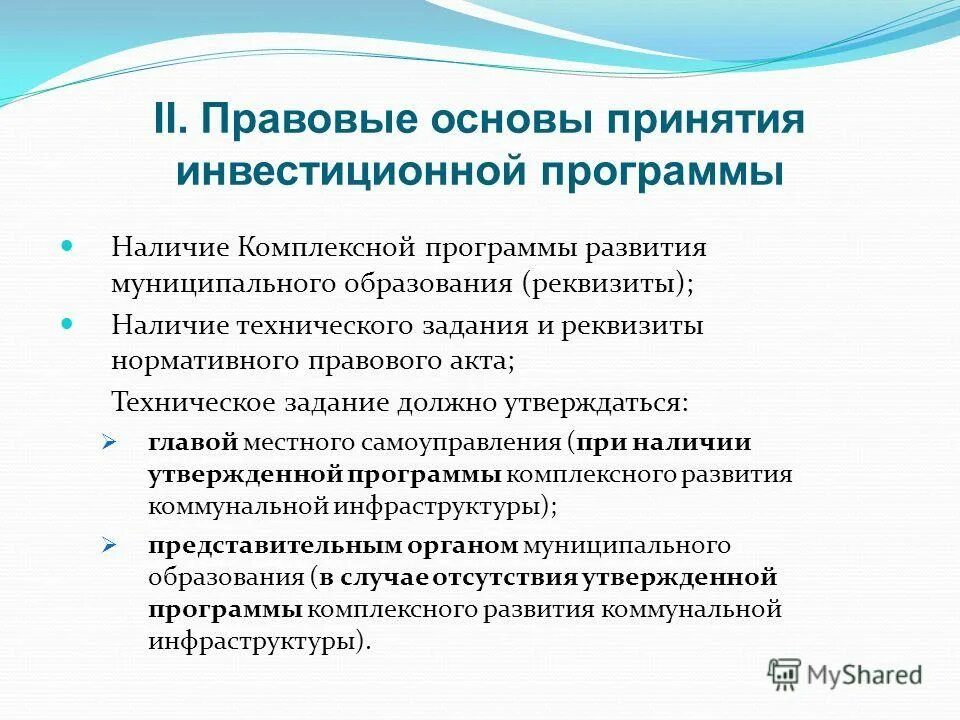 II. Правовые основы принятия инвестиционной программы

Наличие Комплексной программы развития муниципального образования (реквизиты);

Наличие технического задания и реквизиты нормативного правового акта;

Техническое задание должно утверждаться:

главой местного самоуправления (при наличии утвержденной программы комплексного развития коммунальной инфраструктуры);

представительным органом муниципального образования (в случае отсутствия утвержденной программы комплексного развития коммунальной инфраструктуры).

MyShared